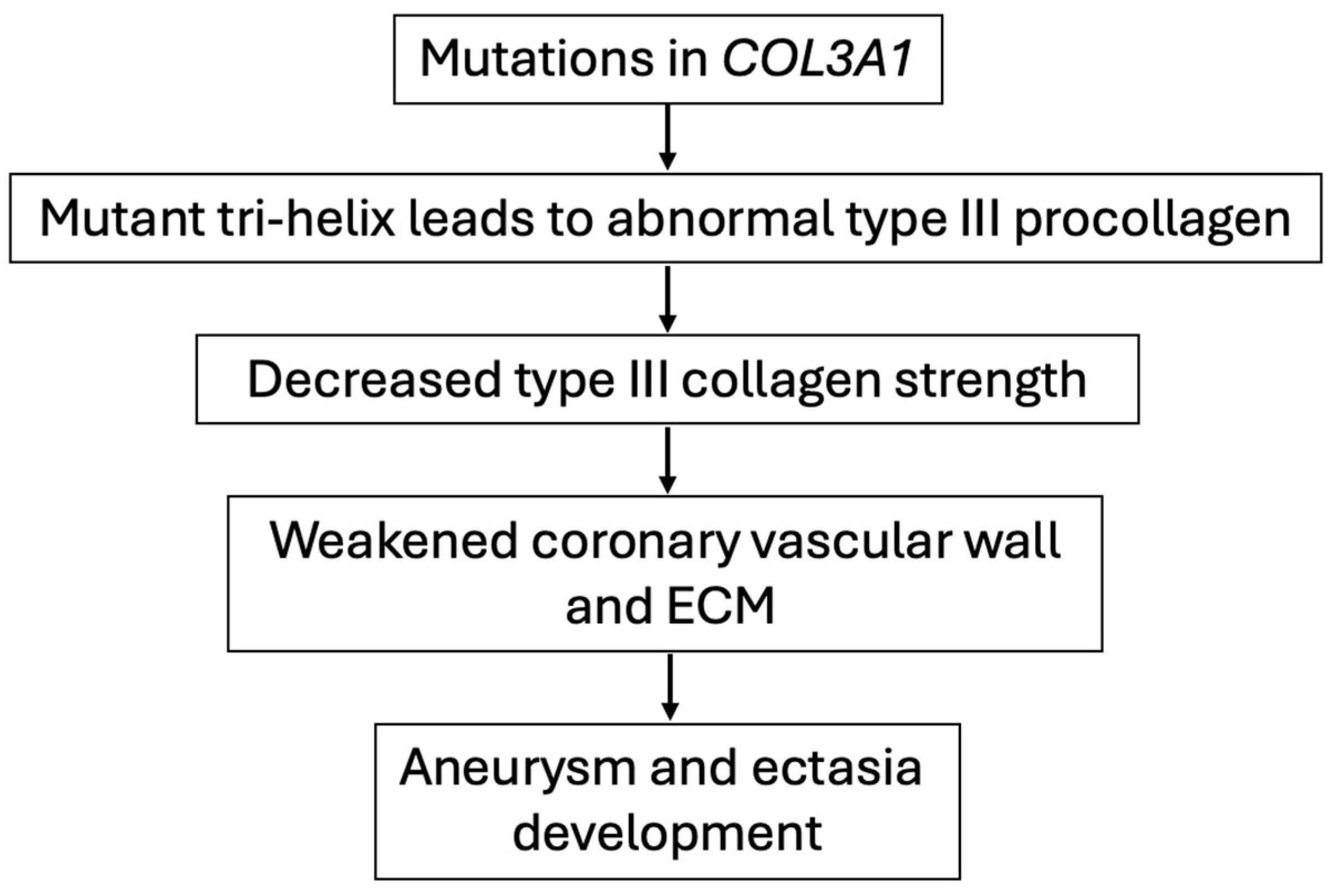 Mutations in COL3A1

Mutant tri-helix leads to abnormal type III procollagen

Decreased type III collagen strength

Weakened coronary vascular wall and ECM

Aneurysm and ectasia development